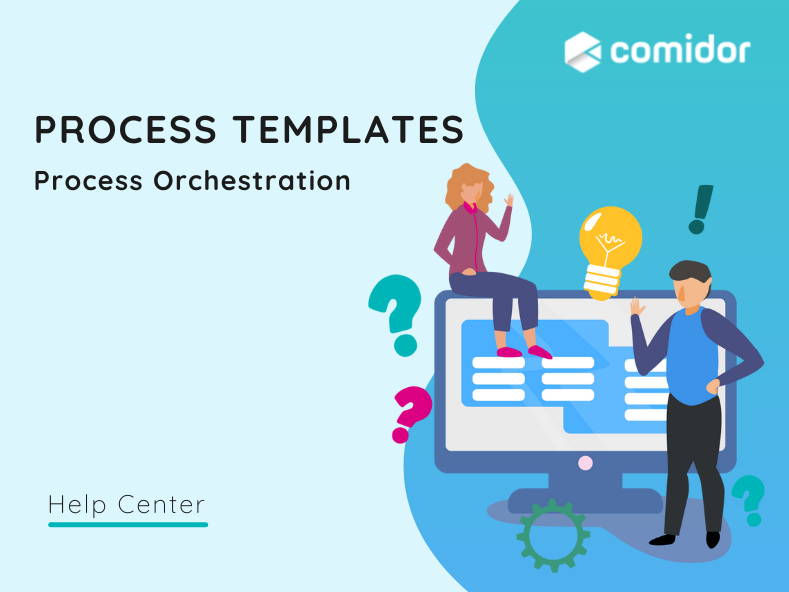 comidor

PROCESS TEMPLATES

Process Orchestration

Help Center